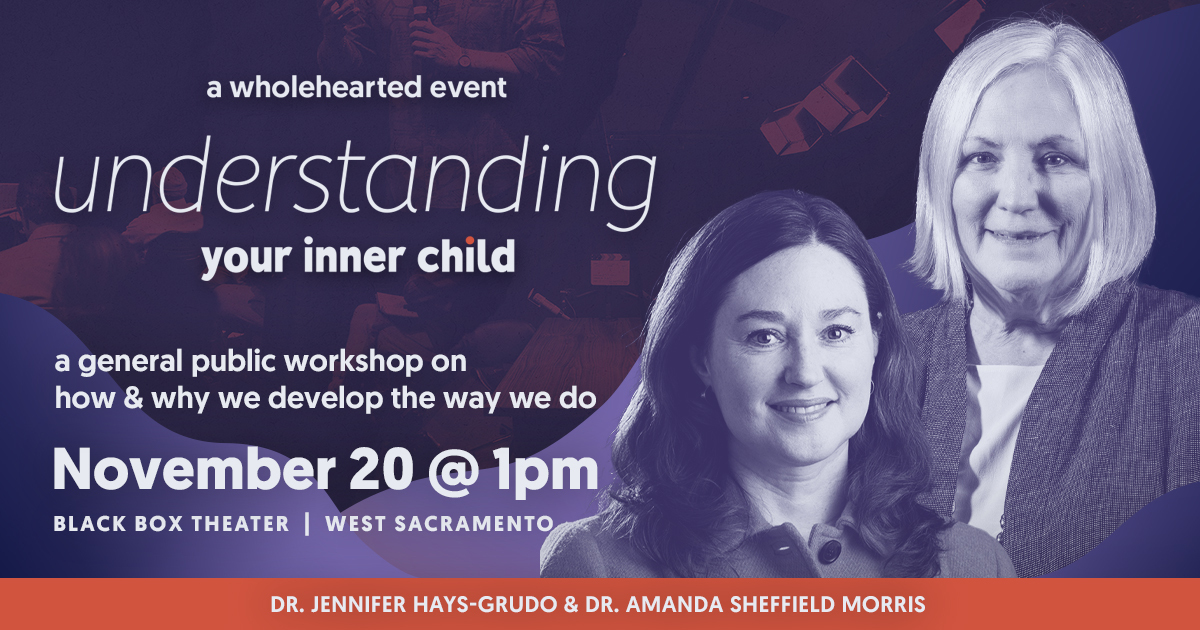 a wholehearted event

understanding

your inner child

a general public workshop on how & why we develop the way we do

November 20 @ 1pm

BLACK BOX THEATER | WEST SACRAMENTO

DR. JENNIFER HAYS-GRUDO & DR. AMANDA SHEFFIELD MORRIS